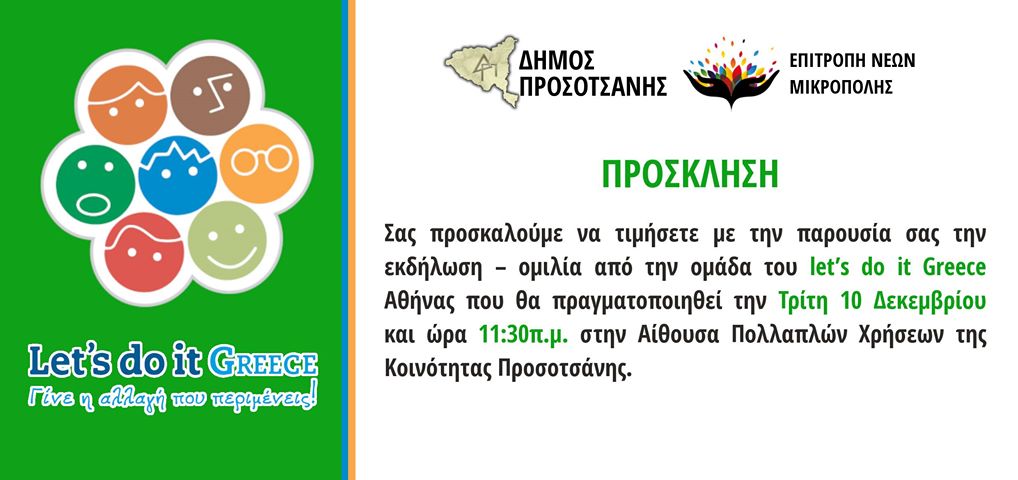 Let's do it GREECE
Γίνε η αλλαγή που περιμένεις!

ΔΗΜΟΣ ΠΡΟΣΟΤΣΑΝΗΣ

ΕΠΙΤΡΟΠΗ ΝΕΩΝ ΜΙΚΡΟΠΟΛΗΣ

ΠΡΟΣΚΛΗΣΗ

Σας προσκαλούμε να τιμήσετε με την παρουσία σας την εκδήλωση – ομιλία από την ομάδα του let's do it Greece Αθήνας που θα πραγματοποιηθεί την Τρίτη 10 Δεκεμβρίου και ώρα 11:30π.μ. στην Αίθουσα Πολλαπλών Χρήσεων της Κοινότητας Προσοτσάνης.